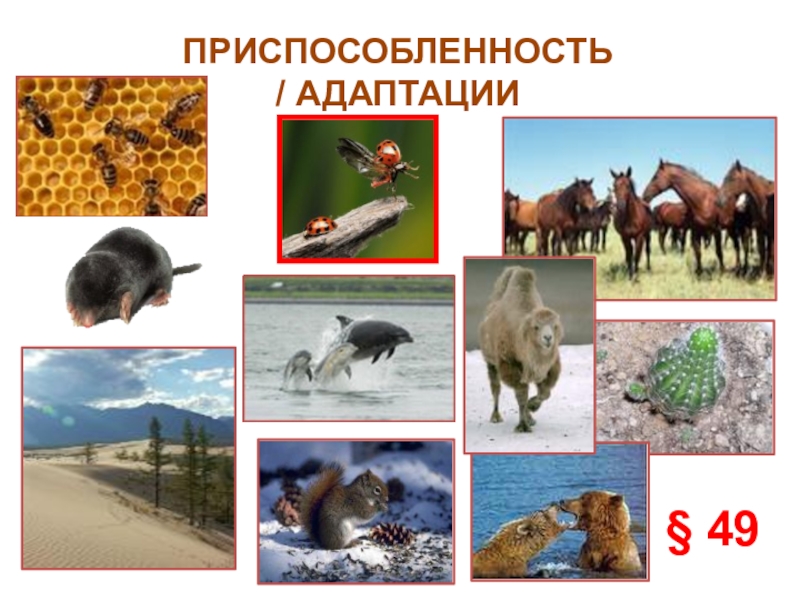 ПРИСПОСОБЛЕННОСТЬ
/ АДАПТАЦИИ

§ 49